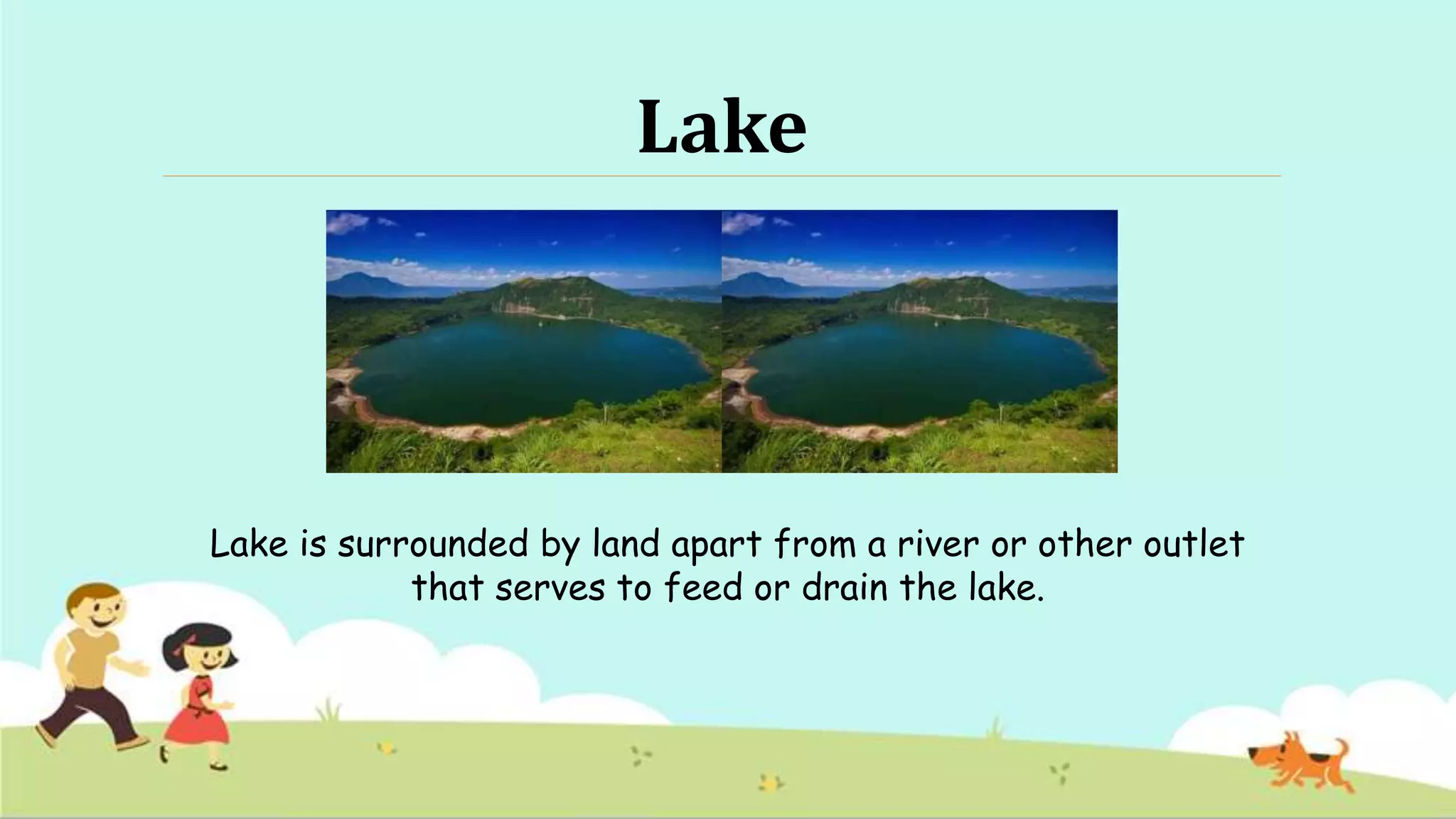 Lake

Lake is surrounded by land apart from a river or other outlet that serves to feed or drain the lake.